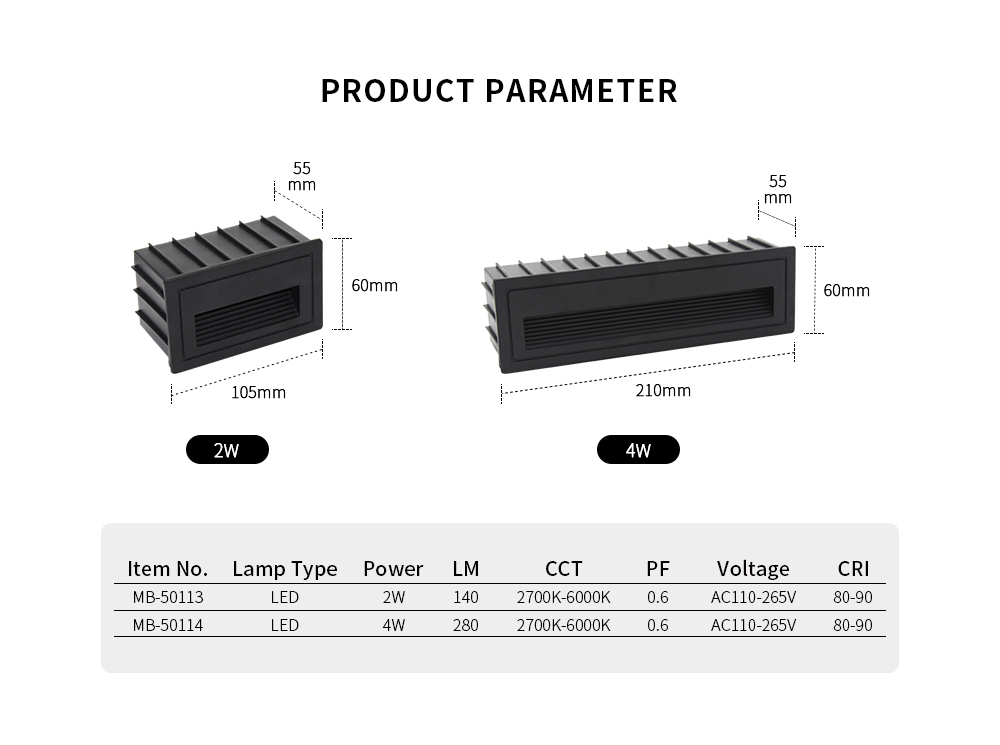 PRODUCT PARAMETER

55 mm

60mm

105mm

2W

55 mm

60mm

210mm

4W

| Item No. | Lamp Type | Power | LM | CCT | PF | Voltage | CRI |
|---|---|---|---|---|---|---|---|
| MB-50113 | LED | 2W | 140 | 2700K-6000K | 0.6 | AC110-265V | 80-90 |
| MB-50114 | LED | 4W | 280 | 2700K-6000K | 0.6 | AC110-265V | 80-90 |